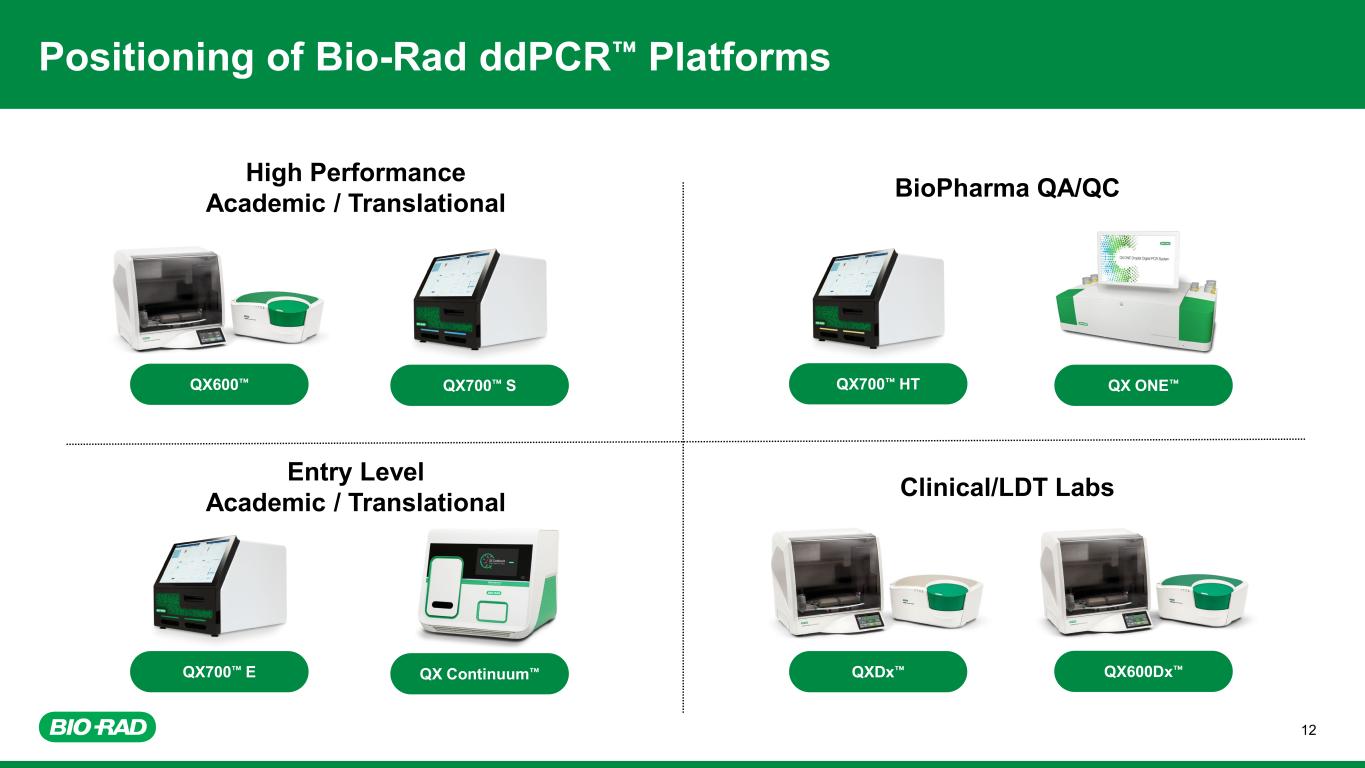 Positioning of Bio-Rad ddPCR™ Platforms

High Performance
Academic / Translational

QX600™

QX700™ S

BioPharma QA/QC

QX700™ HT

QX ONE™

Entry Level
Academic / Translational

QX700™ E

QX Continuum™

Clinical/LDT Labs

QXDx™

QX600Dx™

BIO-RAD

12